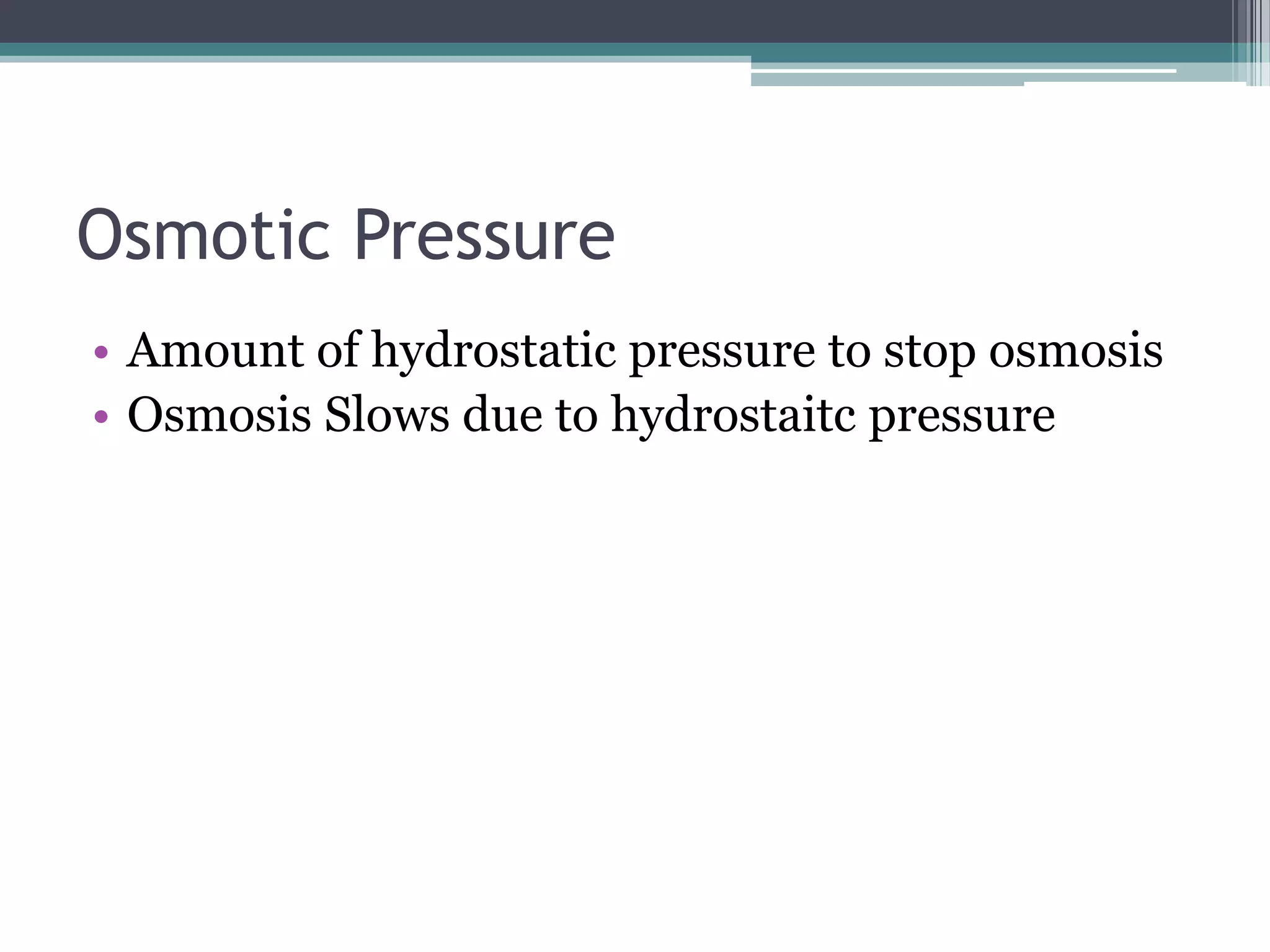 Osmotic Pressure

• Amount of hydrostatic pressure to stop osmosis
• Osmosis Slows due to hydrostaitc pressure